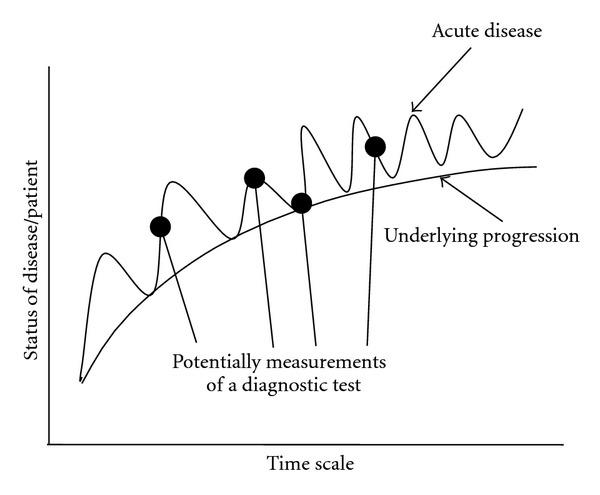 Acute disease

Status of disease/patient

Underlying progression

Potentially measurements of a diagnostic test

Time scale